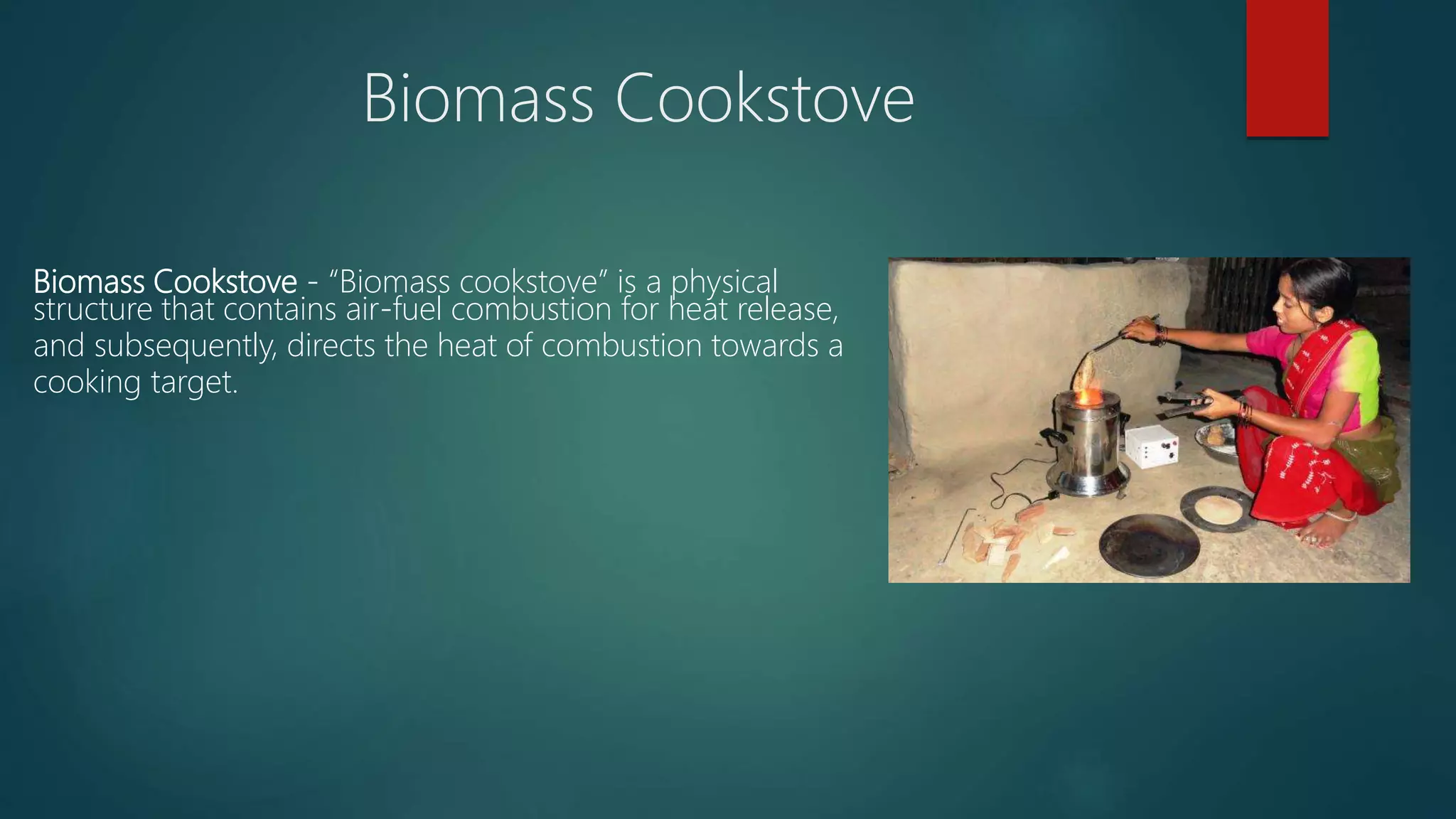 Biomass Cookstove

Biomass Cookstove - “Biomass cookstove” is a physical structure that contains air-fuel combustion for heat release, and subsequently, directs the heat of combustion towards a cooking target.